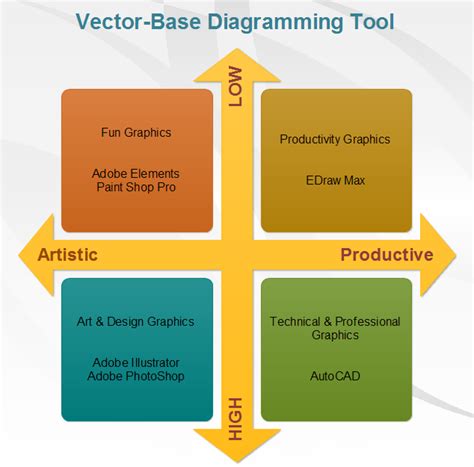 Vector-Base Diagramming Tool

LOW

Fun Graphics

Adobe Elements
Paint Shop Pro

Productivity Graphics

EDraw Max

Artistic

Productive

Art & Design Graphics

Adobe Illustrator
Adobe PhotoShop

Technical & Professional Graphics

AutoCAD

HIGH